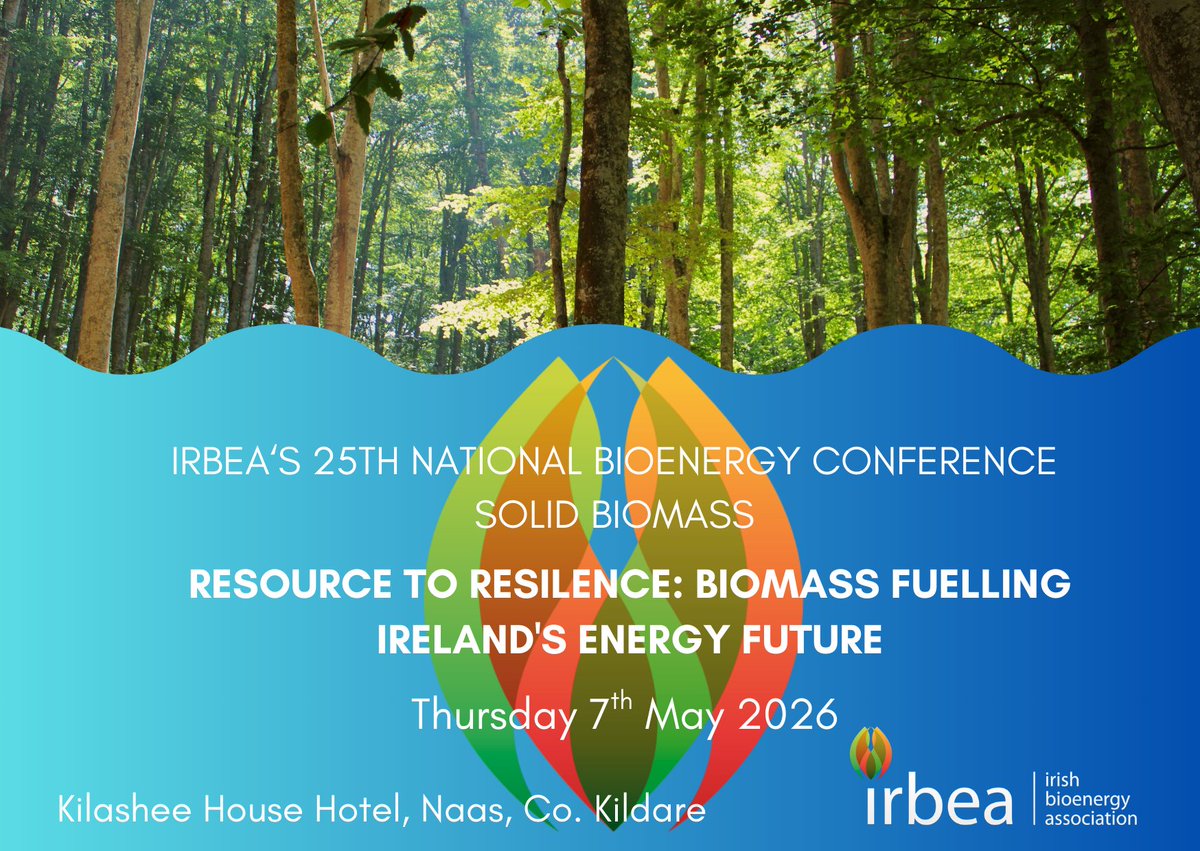 IRBEA'S 25TH NATIONAL BIOENERGY CONFERENCE
SOLID BIOMASS

RESOURCE TO RESILENCE: BIOMASS FUELLING IRELAND'S ENERGY FUTURE

Thursday 7$^{th}$ May 2026

Kilashee House Hotel, Naas, Co. Kildare

irbea
irish bioenergy association